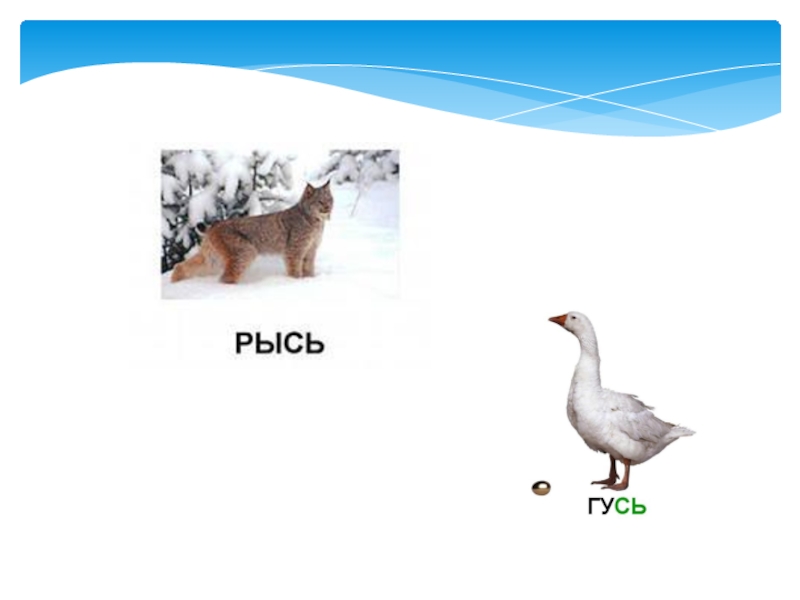 РЫСЬ

ГУСЬ